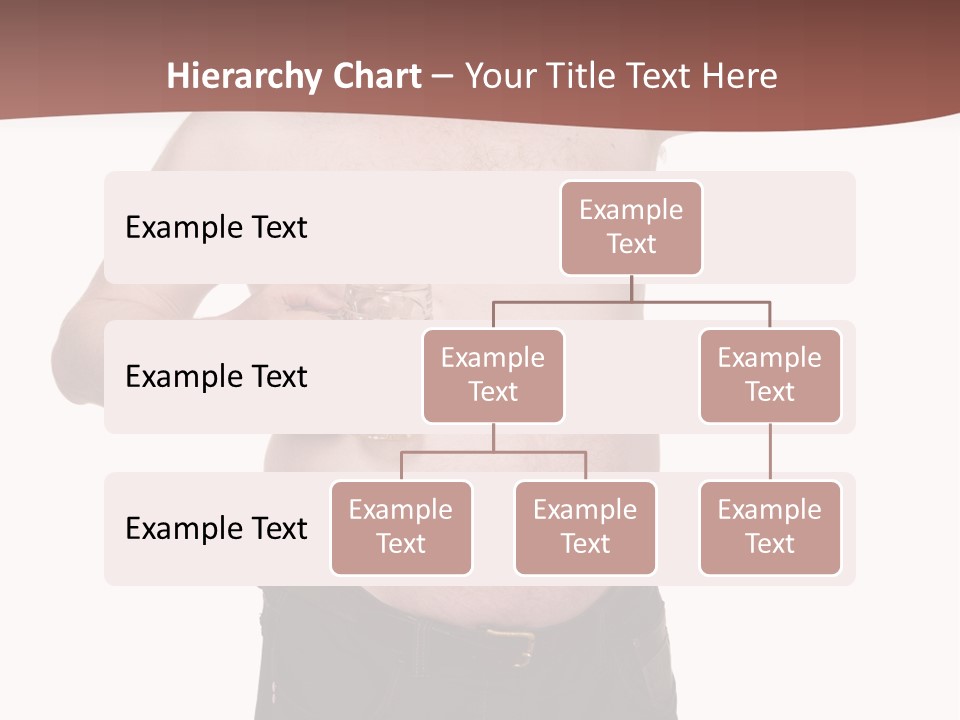 Hierarchy Chart – Your Title Text Here

Example Text

Example Text

Example Text

Example Text

Example Text

Example Text

Example Text

Example Text

Example Text